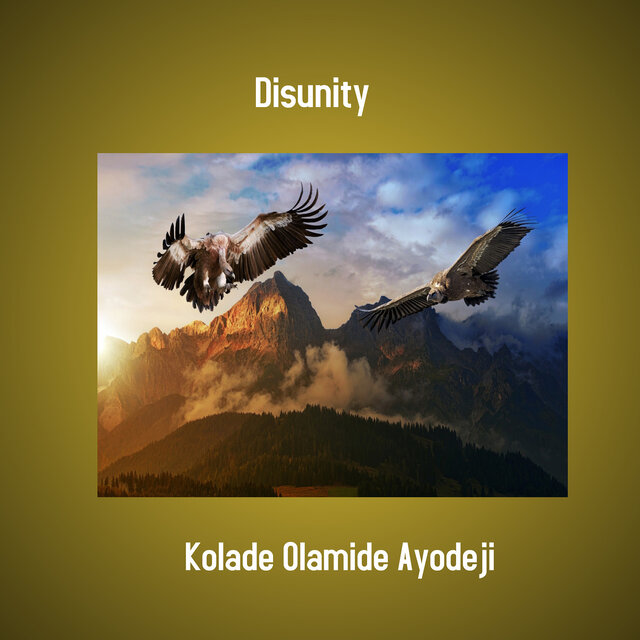 Disunity

Kolade Olamide Ayodeji